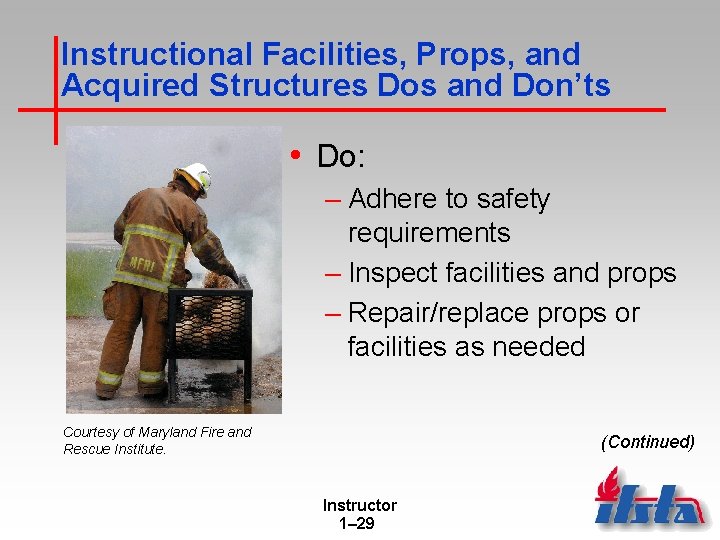 Instructional Facilities, Props, and Acquired Structures Dos and Don'ts

MFRI

• Do:
– Adhere to safety requirements
– Inspect facilities and props
– Repair/replace props or facilities as needed

Courtesy of Maryland Fire and Rescue Institute.

(Continued)

Instructor
1–29

ifsta